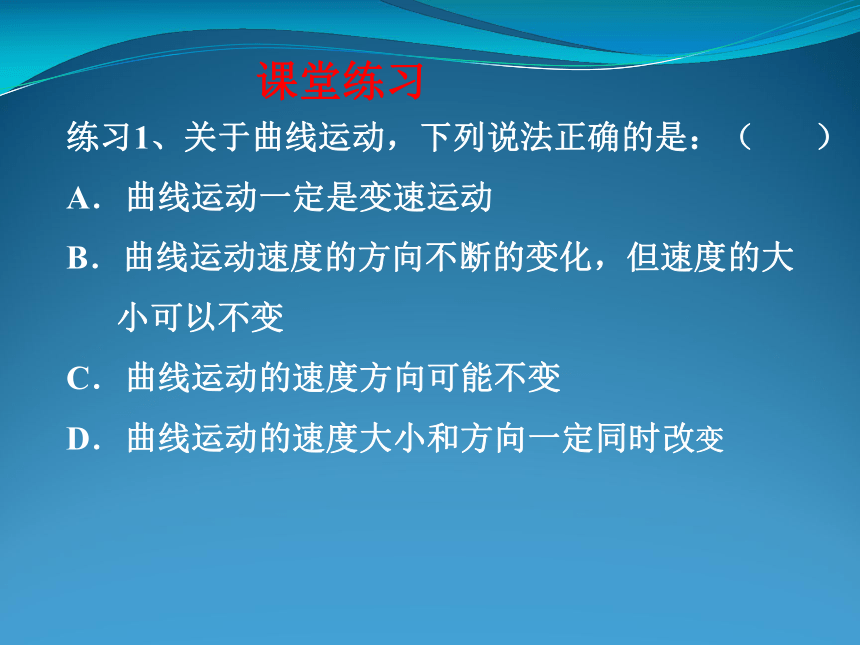 课堂练习

练习1、关于曲线运动，下列说法正确的是：（　　）

A．曲线运动一定是变速运动

B．曲线运动速度的方向不断的变化，但速度的大小可以不变

C．曲线运动的速度方向可能不变

D．曲线运动的速度大小和方向一定同时改变